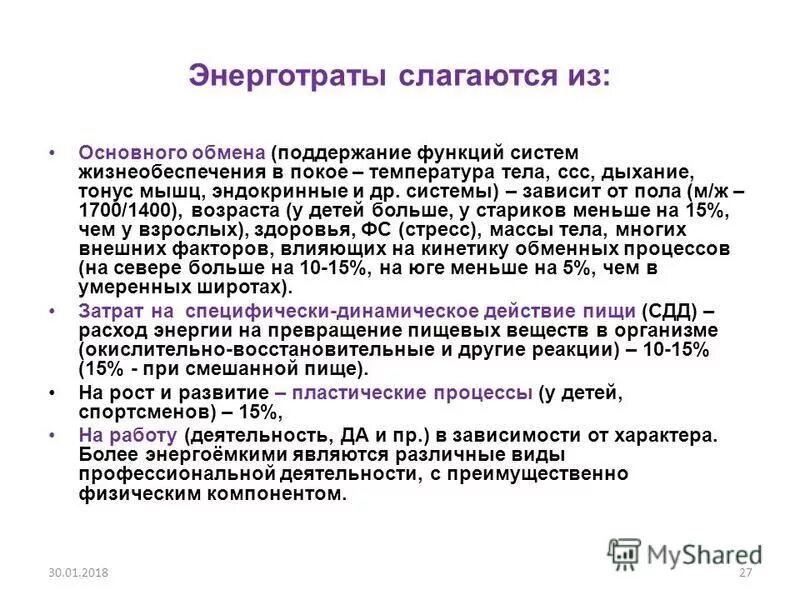 Энерготраты слагаются из:

• Основного обмена (поддержание функций систем жизнеобеспечения в покое – температура тела, ссс, дыхание, тонус мышц, эндокринные и др. системы) – зависит от пола (м/ж – 1700/1400), возраста (у детей больше, у стариков меньше на 15%, чем у взрослых), здоровья, ФС (стресс), массы тела, многих внешних факторов, влияющих на кинетику обменных процессов (на севере больше на 10-15%, на юге меньше на 5%, чем в умеренных широтах).
• Затрат на специфически-динамическое действие пищи (СДД) – расход энергии на превращение пищевых веществ в организме (окислительно-восстановительные и другие реакции) – 10-15% (15% - при смешанной пище).
• На рост и развитие – пластические процессы (у детей, спортсменов) – 15%,
• На работу (деятельность, ДА и пр.) в зависимости от характера. Более энергоёмкими являются различные виды профессиональной деятельности, с преимущественно физическим компонентом.

MyShared

30.01.2018

27